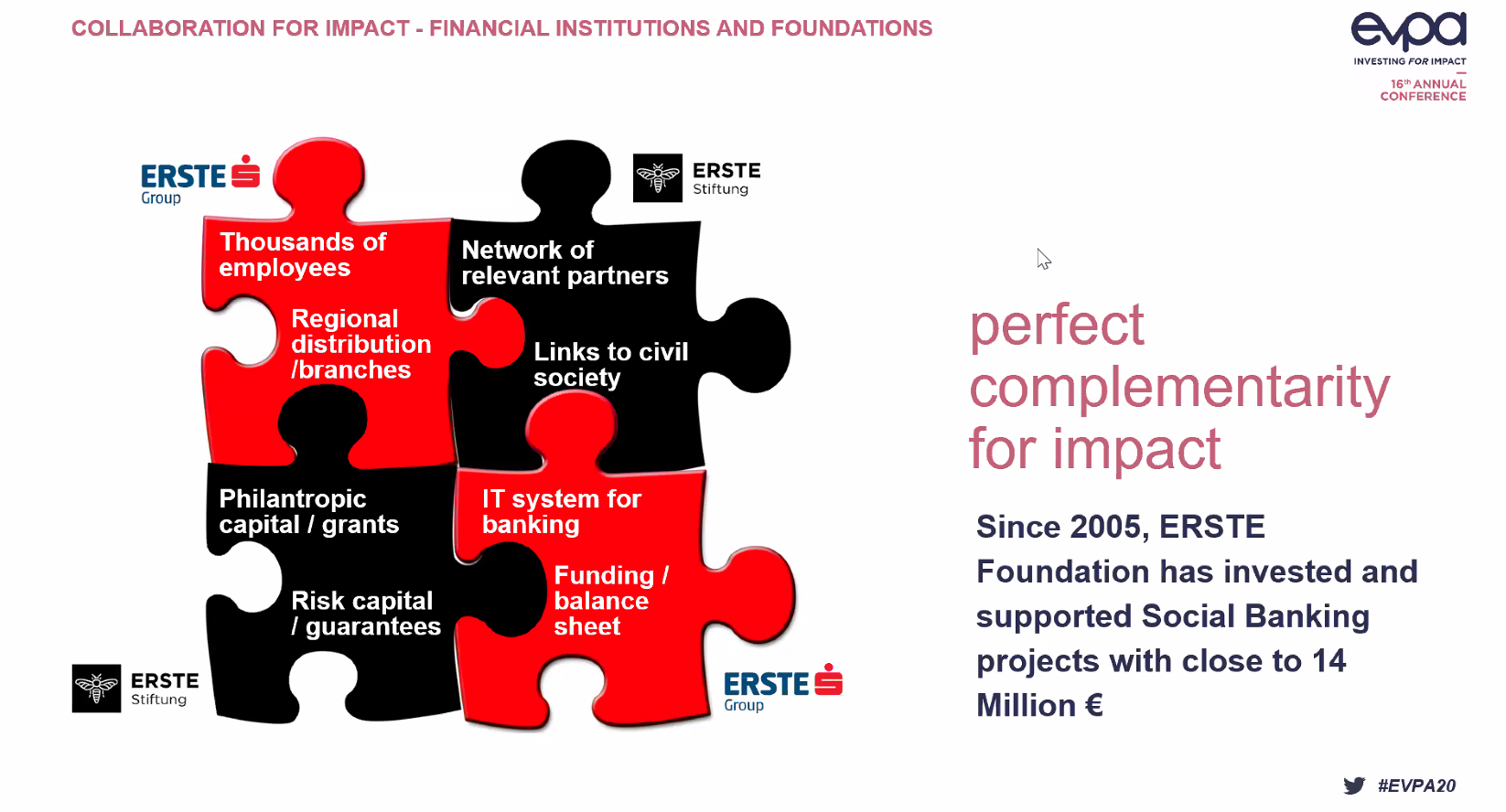 COLLABORATION FOR IMPACT - FINANCIAL INSTITUTIONS AND FOUNDATIONS

evpa
INVESTING FOR IMPACT
16th ANNUAL CONFERENCE

ERSTE Group

ERSTE Stiftung

Thousands of employees

Regional distribution /branches

Network of relevant partners

Links to civil society

Philantropic capital / grants

Risk capital / guarantees

IT system for banking

Funding / balance sheet

ERSTE Stiftung

ERSTE Group

perfect complementarity for impact

Since 2005, ERSTE Foundation has invested and supported Social Banking projects with close to 14 Million €

#EVPA20